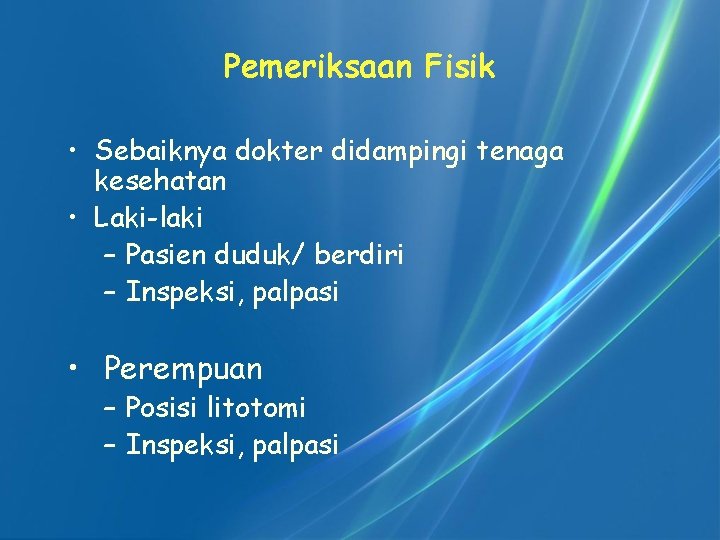 Pemeriksaan Fisik

• Sebaiknya dokter didampingi tenaga kesehatan
• Laki-laki
– Pasien duduk/ berdiri
– Inspeksi, palpasi

• Perempuan
– Posisi litotomi
– Inspeksi, palpasi